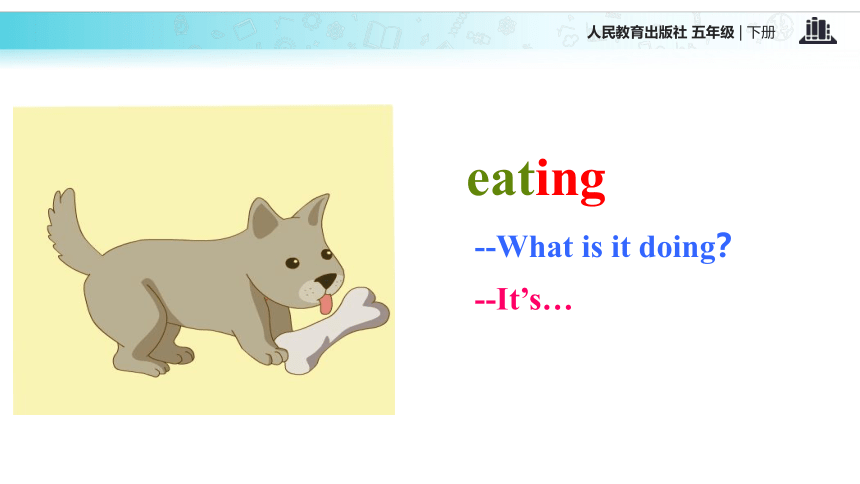 人民教育出版社 五年级 | 下册

eating

--What is it doing?

--It's…